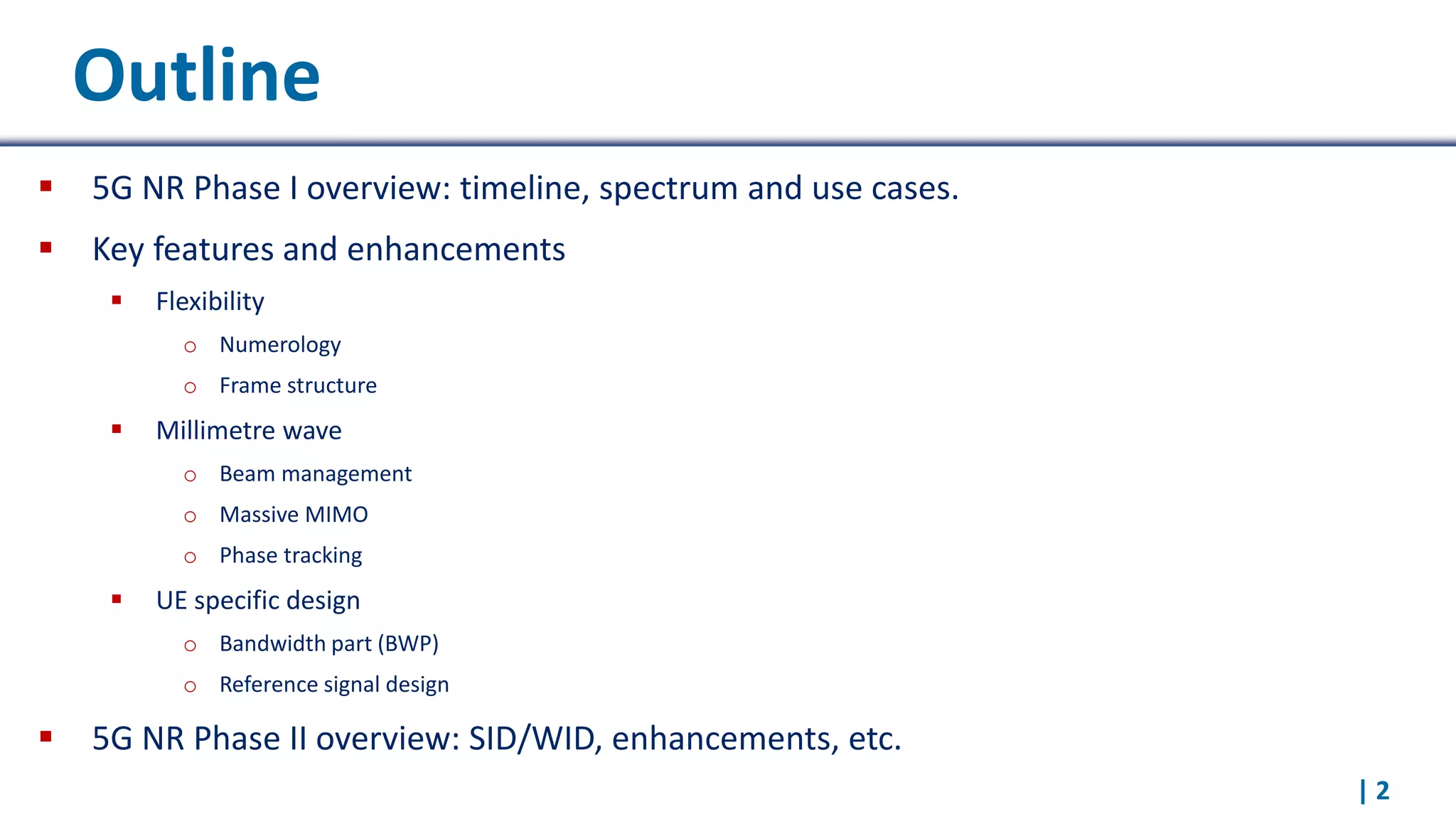 Outline

▪ 5G NR Phase I overview: timeline, spectrum and use cases.

▪ Key features and enhancements

▪ Flexibility

○ Numerology

○ Frame structure

▪ Millimetre wave

○ Beam management

○ Massive MIMO

○ Phase tracking

▪ UE specific design

○ Bandwidth part (BWP)

○ Reference signal design

▪ 5G NR Phase II overview: SID/WID, enhancements, etc.

| 2